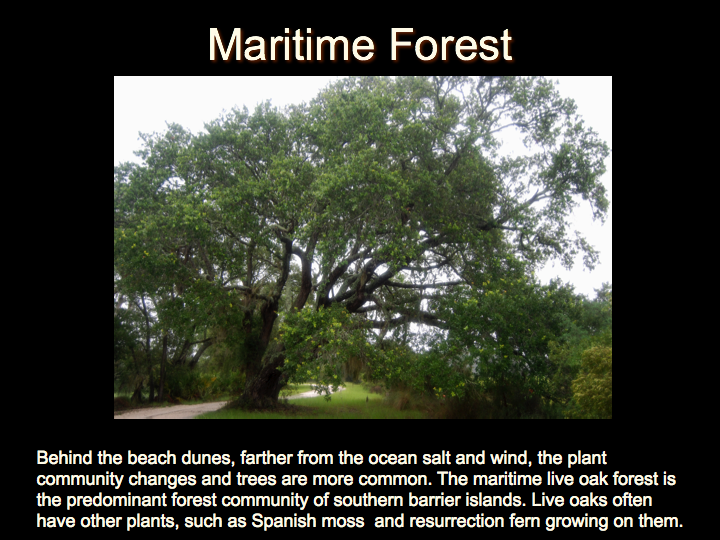 Maritime Forest

Behind the beach dunes, farther from the ocean salt and wind, the plant community changes and trees are more common. The maritime live oak forest is the predominant forest community of southern barrier islands. Live oaks often have other plants, such as Spanish moss  and resurrection fern growing on them.